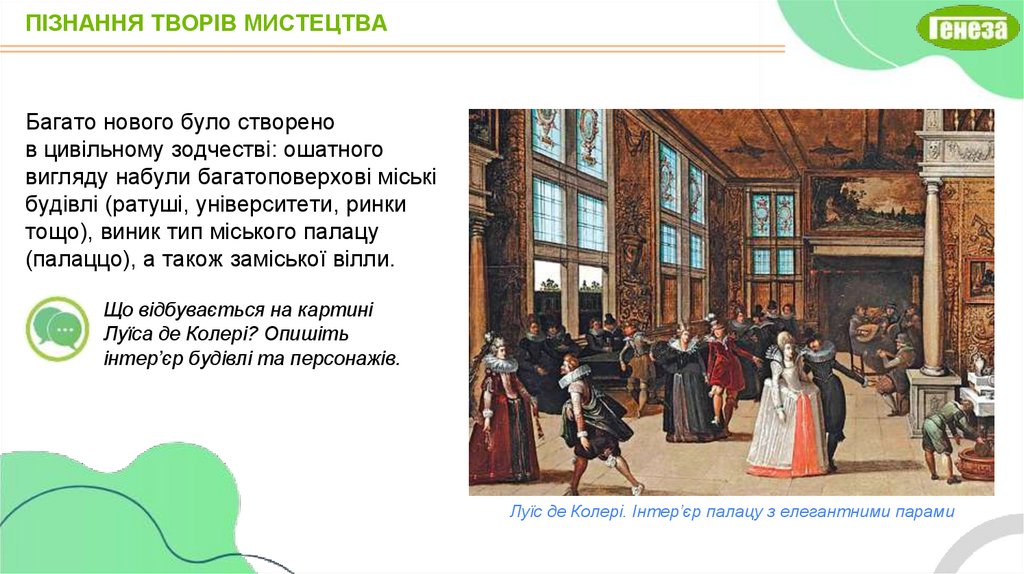 ПІЗНАННЯ ТВОРІВ МИСТЕЦТВА

Генеза

Багато нового було створено в цивільному зодчестві: ошатного вигляду набули багатоповерхові міські будівлі (ратуші, університети, ринки тощо), виник тип міського палацу (палаццо), а також заміської вілли.

Що відбувається на картині Луїса де Колері? Опишіть інтер'єр будівлі та персонажів.

Луїс де Колері. Інтер'єр палацу з елегантними парами